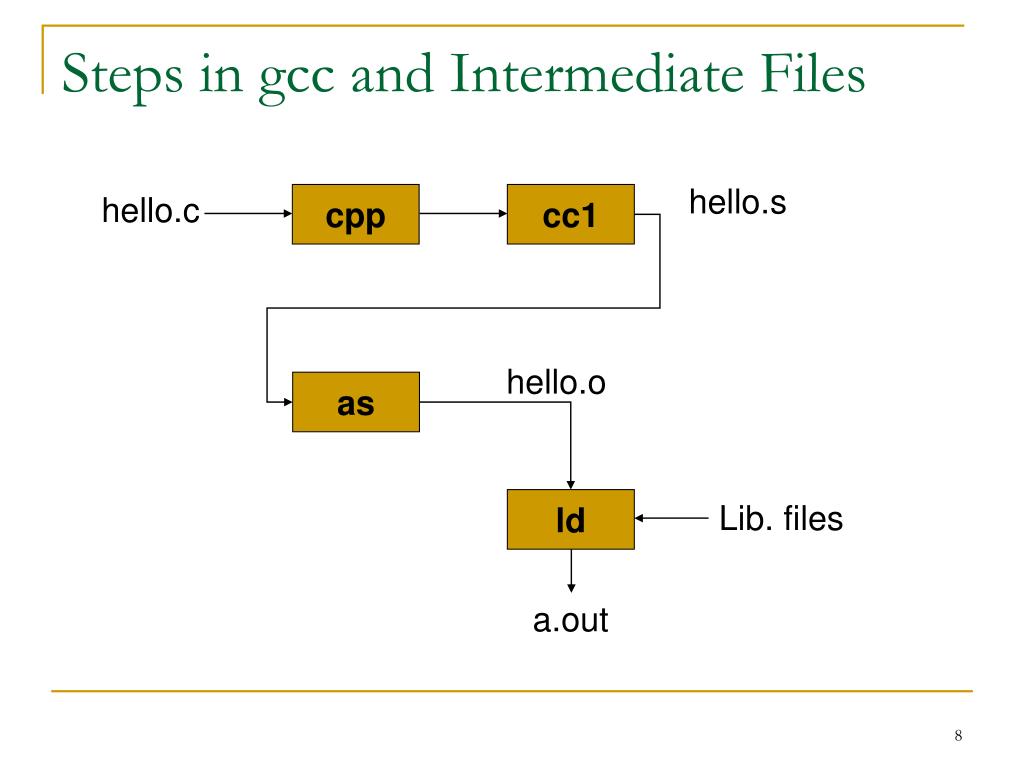 Steps in gcc and Intermediate Files

hello.c

cpp

cc1

hello.s

as

hello.o

ld

Lib. files

a.out

8